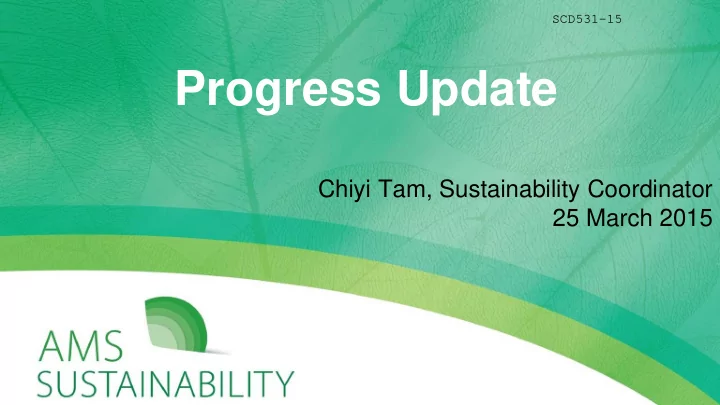 SCD531-15

Progress Update

Chiyi Tam, Sustainability Coordinator
25 March 2015

AMS
SUSTAINABILITY